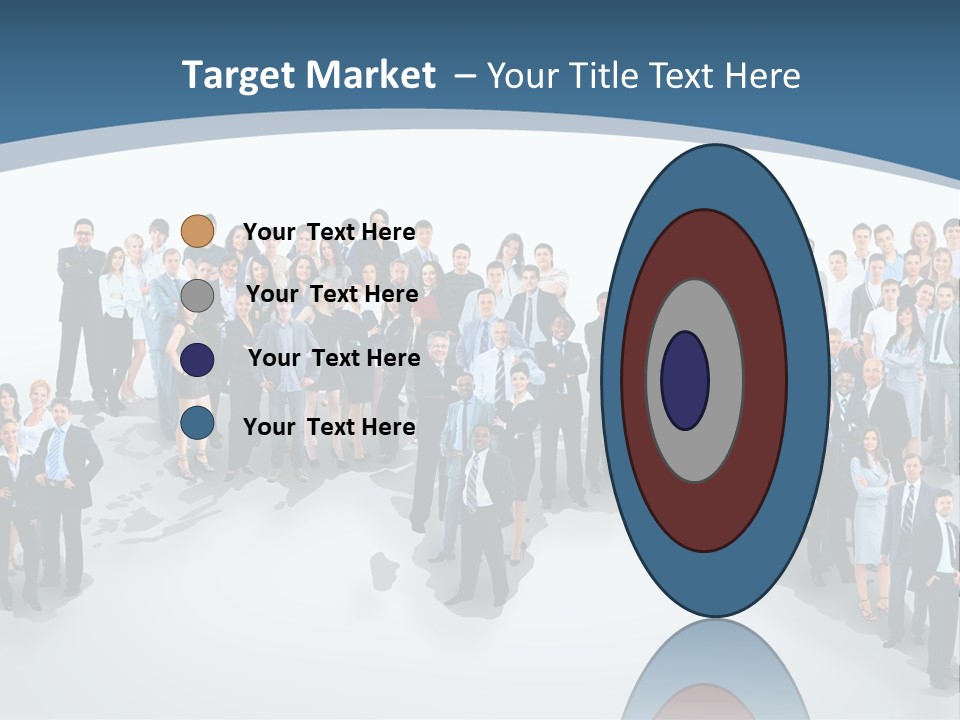 Target Market – Your Title Text Here

Your Text Here

Your Text Here

Your Text Here

Your Text Here